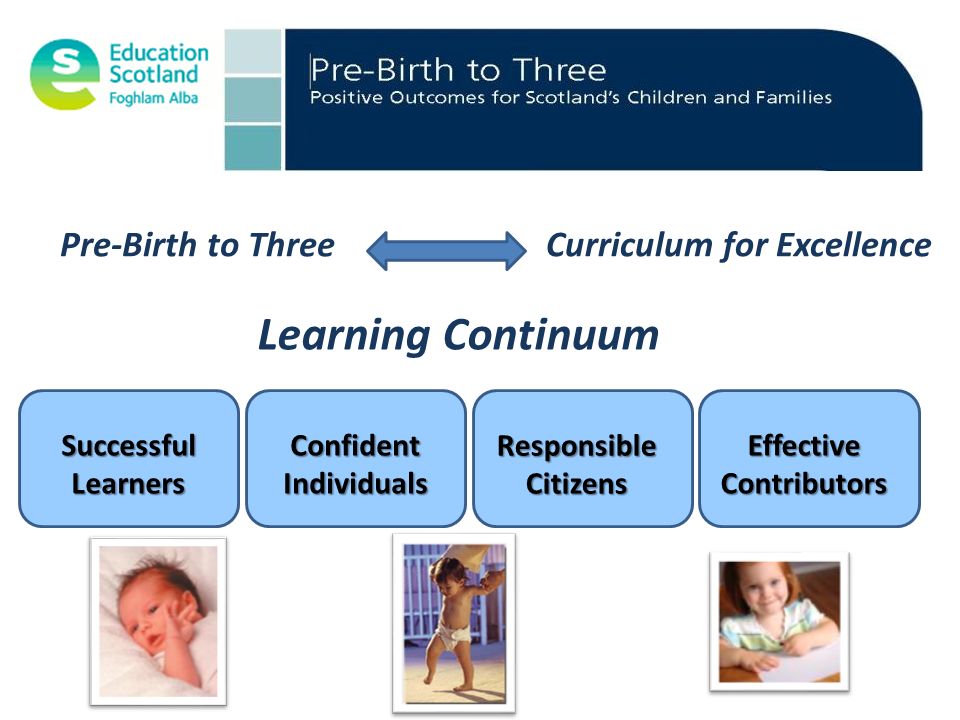 Education Scotland
Foghlam Alba

Pre-Birth to Three
Positive Outcomes for Scotland's Children and Families

Pre-Birth to Three

Curriculum for Excellence

Learning Continuum

Successful Learners

Confident Individuals

Responsible Citizens

Effective Contributors